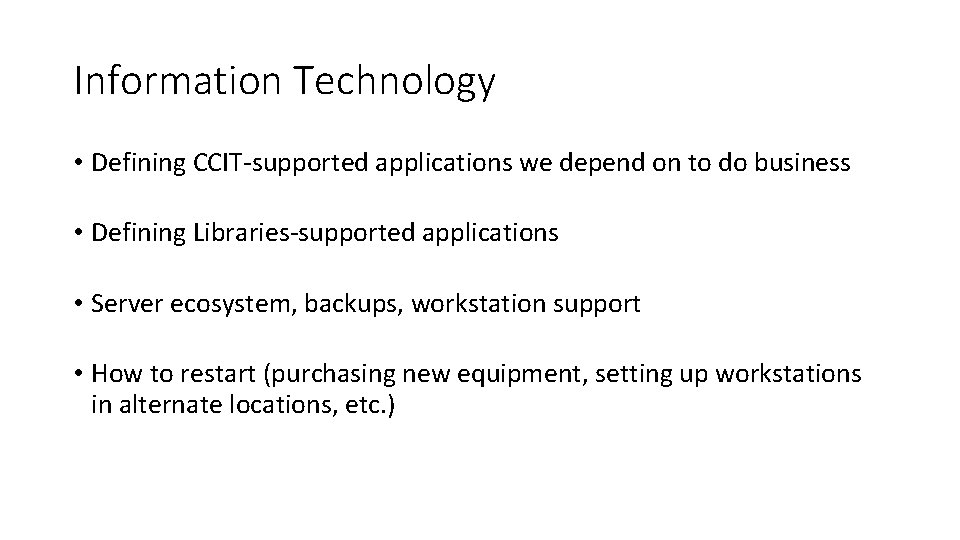 Information Technology

• Defining CCIT-supported applications we depend on to do business

• Defining Libraries-supported applications

• Server ecosystem, backups, workstation support

• How to restart (purchasing new equipment, setting up workstations in alternate locations, etc.)